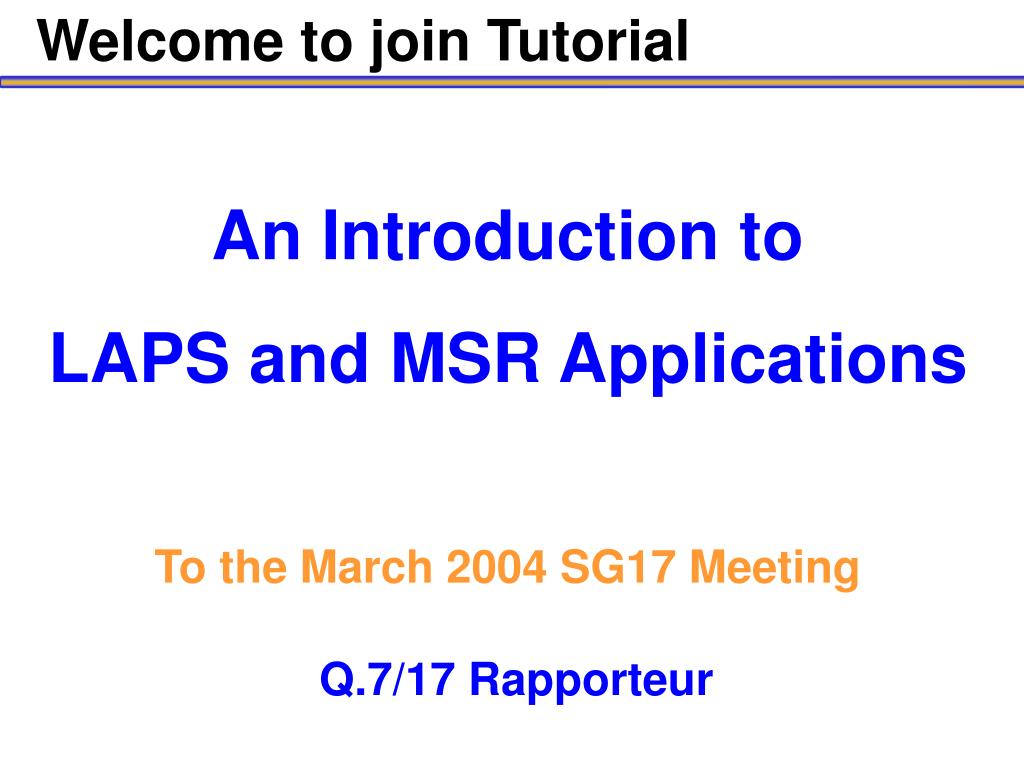 Welcome to join Tutorial

An Introduction to
LAPS and MSR Applications

To the March 2004 SG17 Meeting

Q.7/17 Rapporteur